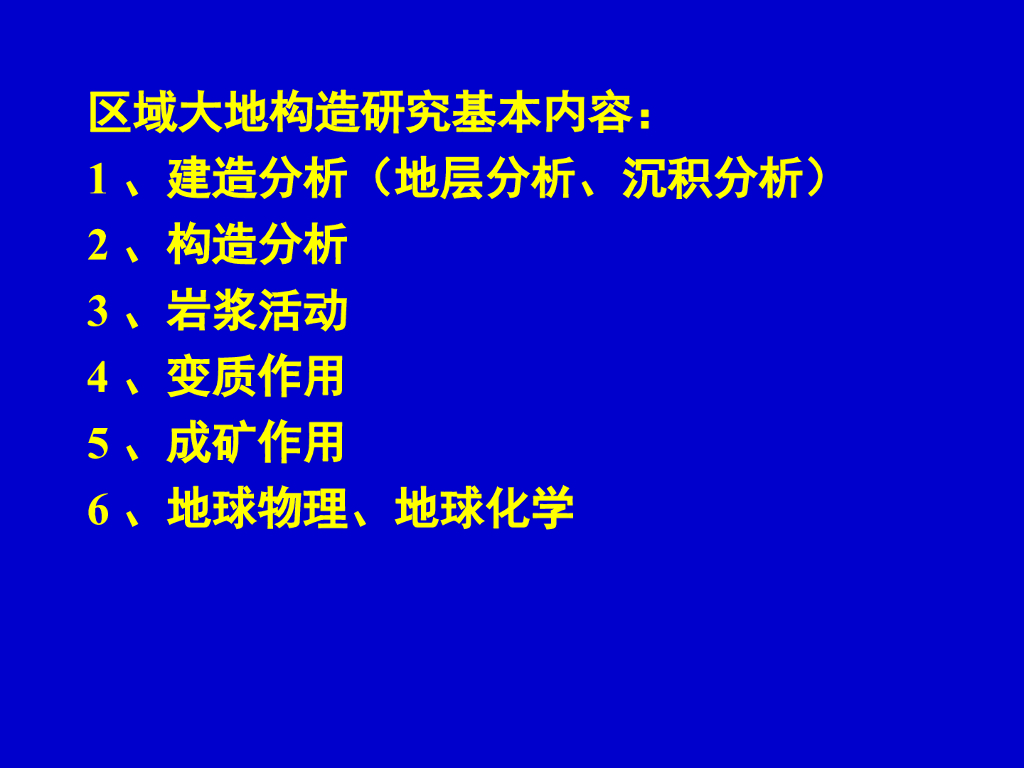 区域大地构造研究基本内容：
1 、建造分析（地层分析、沉积分析）
2 、构造分析
3 、岩浆活动
4 、变质作用
5 、成矿作用
6 、地球物理、地球化学